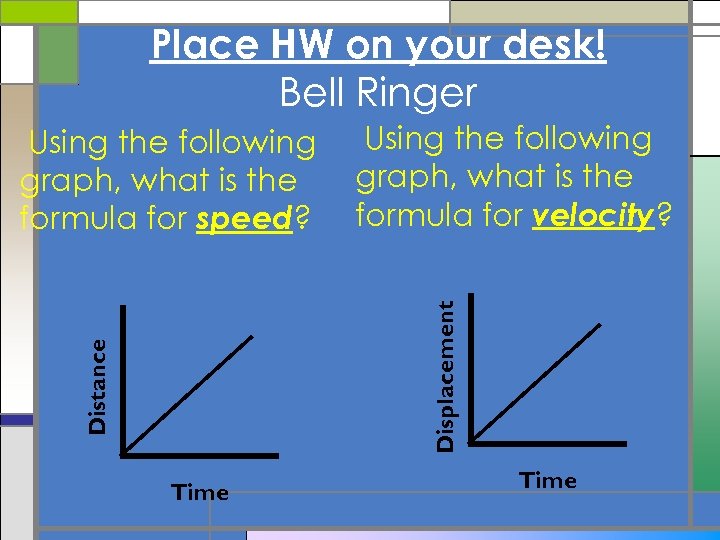 Place HW on your desk!
Bell Ringer

Using the following graph, what is the formula for speed?

Distance

Time

Using the following graph, what is the formula for velocity?

Displacement

Time